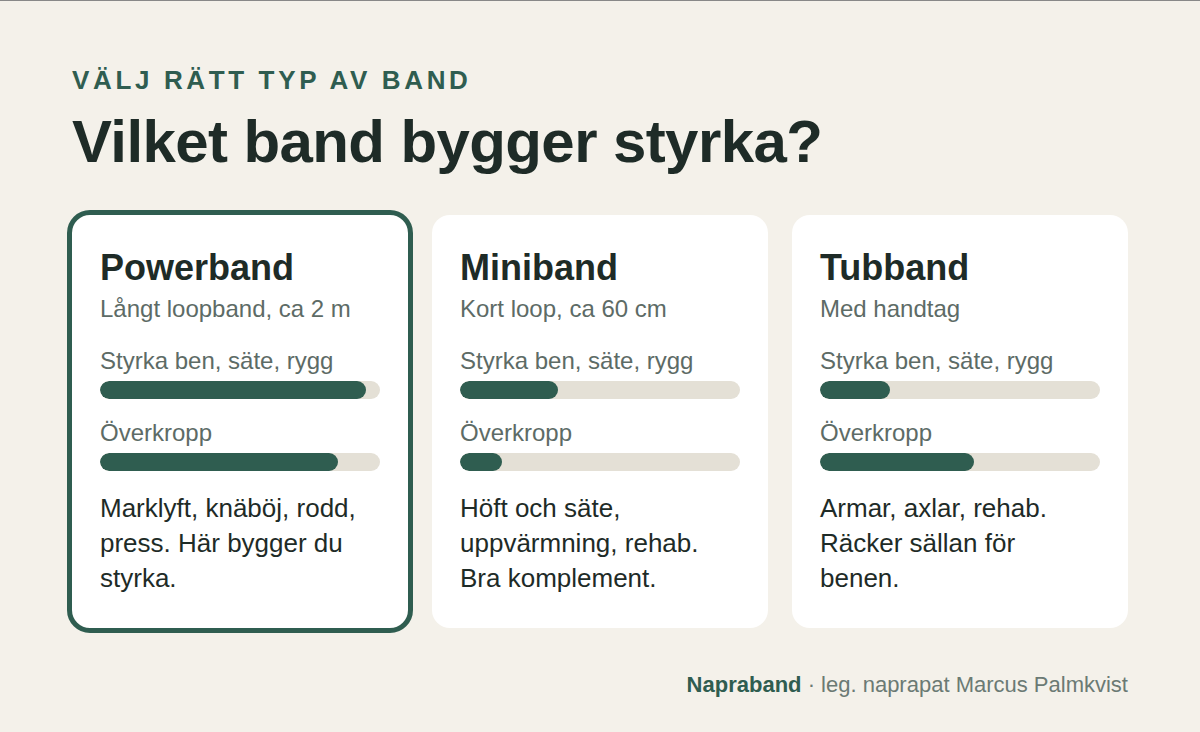 VÄLJ RÄTT TYP AV BAND

Vilket band bygger styrka?

Powerband
Långt loopband, ca 2 m

Styrka ben, säte, rygg

Överkropp

Marklyft, knäböj, rodd, press. Här bygger du styrka.

Miniband
Kort loop, ca 60 cm

Styrka ben, säte, rygg

Överkropp

Höft och säte, uppvärmning, rehab. Bra komplement.

Tubband
Med handtag

Styrka ben, säte, rygg

Överkropp

Armar, axlar, rehab. Räcker sällan för benen.

Napraband · leg. naprapat Marcus Palmkvist